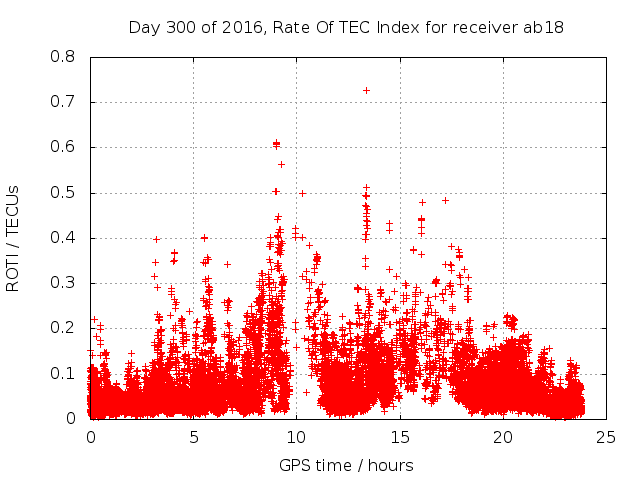 Day 300 of 2016, Rate Of TEC Index for receiver ab18

ROTI / TECUs

0.8
0.7
0.6
0.5
0.4
0.3
0.2
0.1
0

0
5
10
15
20
25

GPS time / hours